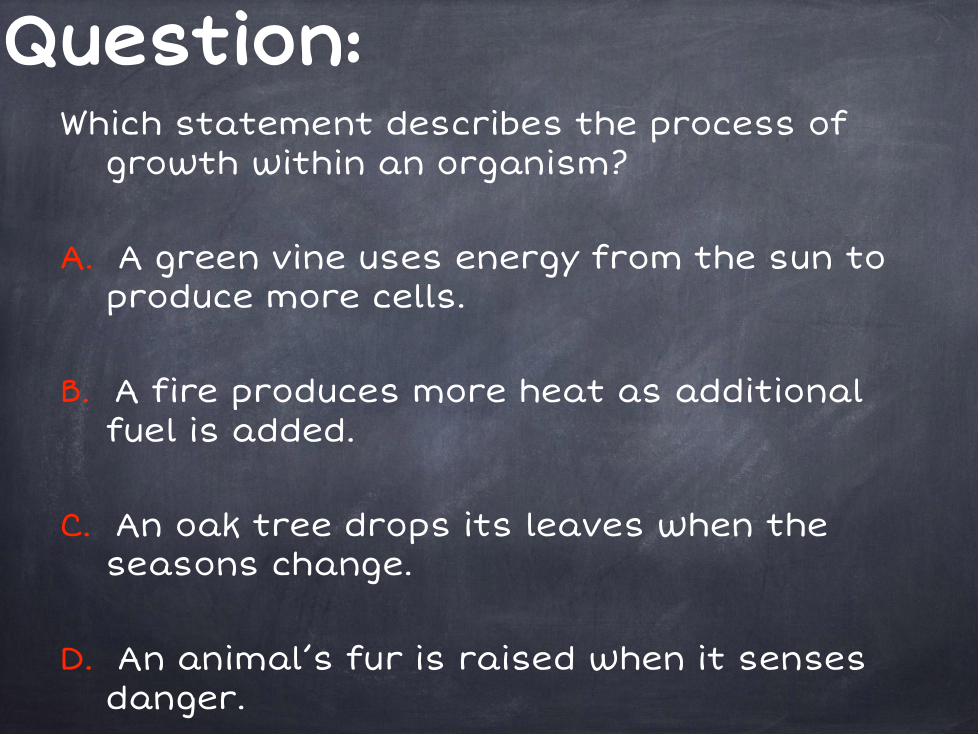 Question:

Which statement describes the process of growth within an organism?

A. A green vine uses energy from the sun to produce more cells.

B. A fire produces more heat as additional fuel is added.

C. An oak tree drops its leaves when the seasons change.

D. An animal's fur is raised when it senses danger.